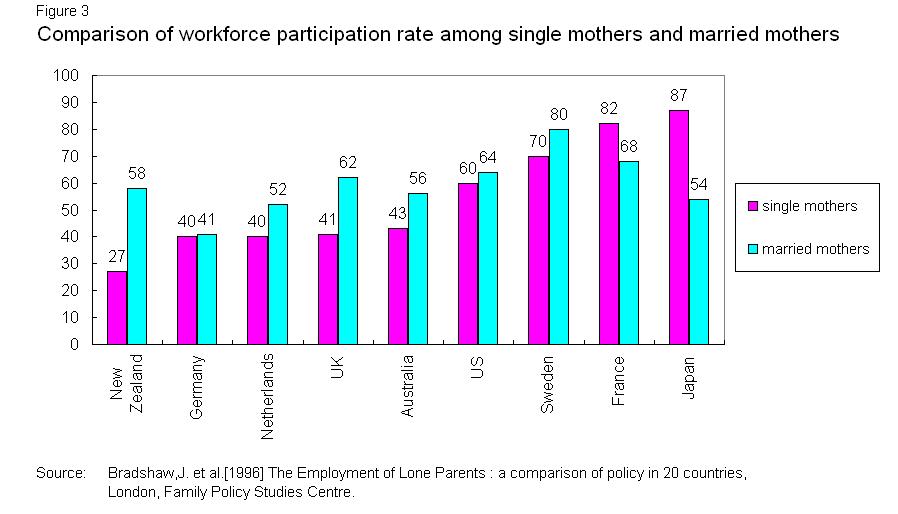 Figure 3
Comparison of workforce participation rate among single mothers and married mothers

100
90
80
70
60
50
40
30
20
10
0

27 58
40 41
40 52
41 62
43 56
60 64
70 80
82 68
87 54

New Zealand
Germany
Netherlands
UK
Australia
US
Sweden
France
Japan

single mothers
married mothers

Source: Bradshaw,J. et al.[1996] The Employment of Lone Parents : a comparison of policy in 20 countries, London, Family Policy Studies Centre.